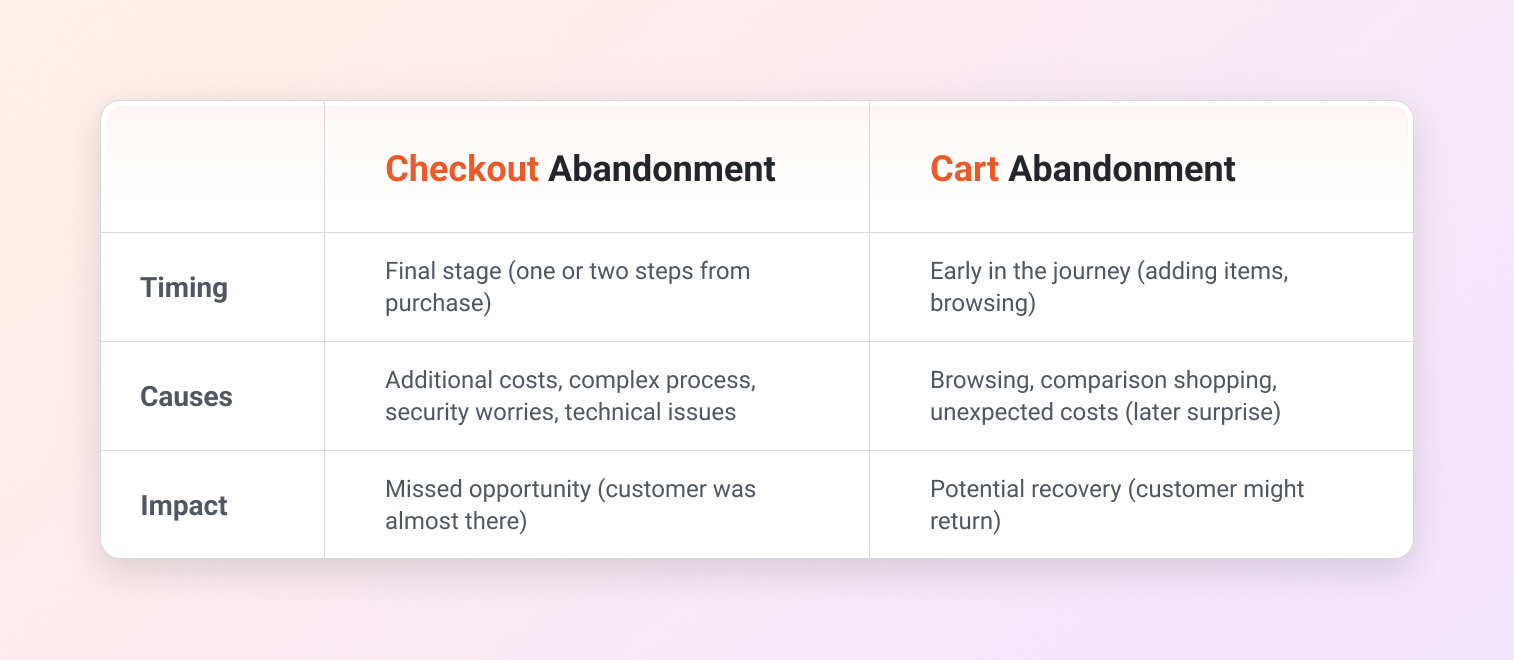 |  | Checkout Abandonment | Cart Abandonment |
|---|---|---|
| Timing | Final stage (one or two steps from purchase) | Early in the journey (adding items, browsing) |
| Causes | Additional costs, complex process, security worries, technical issues | Browsing, comparison shopping, unexpected costs (later surprise) |
| Impact | Missed opportunity (customer was almost there) | Potential recovery (customer might return) |